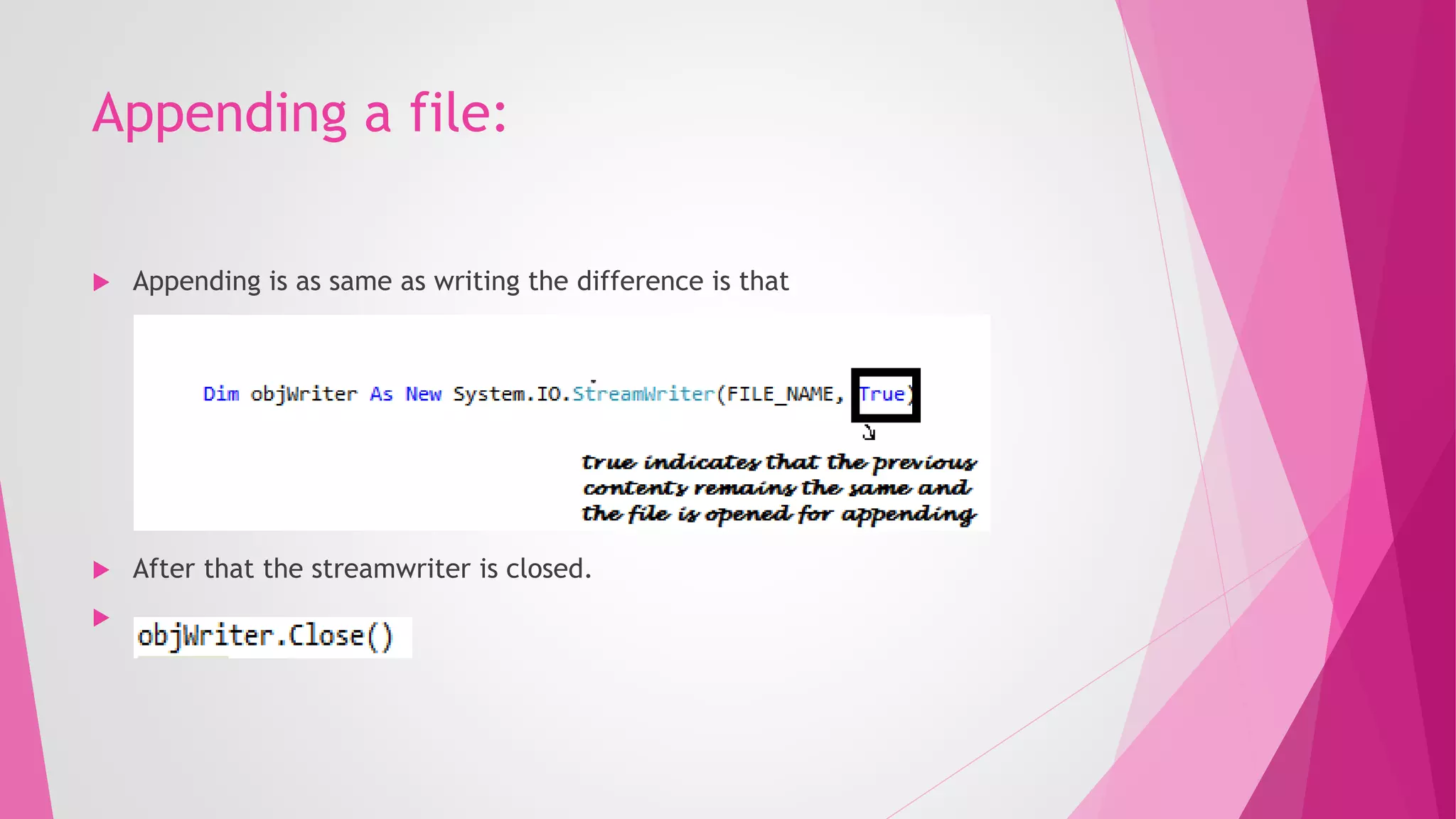 Appending a file:

Appending is as same as writing the difference is that

Dim objWriter As New System.IO.StreamWriter(FILE_NAME, True)

true indicates that the previous contents remains the same and the file is opened for appending

After that the streamwriter is closed.

objWriter.Close()